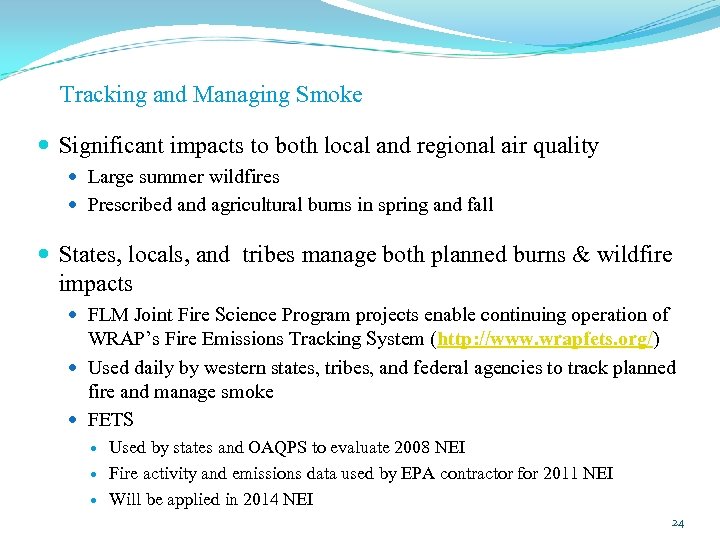 Tracking and Managing Smoke

- Significant impacts to both local and regional air quality
  - Large summer wildfires
  - Prescribed and agricultural burns in spring and fall

- States, locals, and tribes manage both planned burns & wildfire impacts
  - FLM Joint Fire Science Program projects enable continuing operation of WRAP's Fire Emissions Tracking System (http://www.wrapfets.org/)
  - Used daily by western states, tribes, and federal agencies to track planned fire and manage smoke
  - FETS
    - Used by states and OAQPS to evaluate 2008 NEI
    - Fire activity and emissions data used by EPA contractor for 2011 NEI
    - Will be applied in 2014 NEI

24